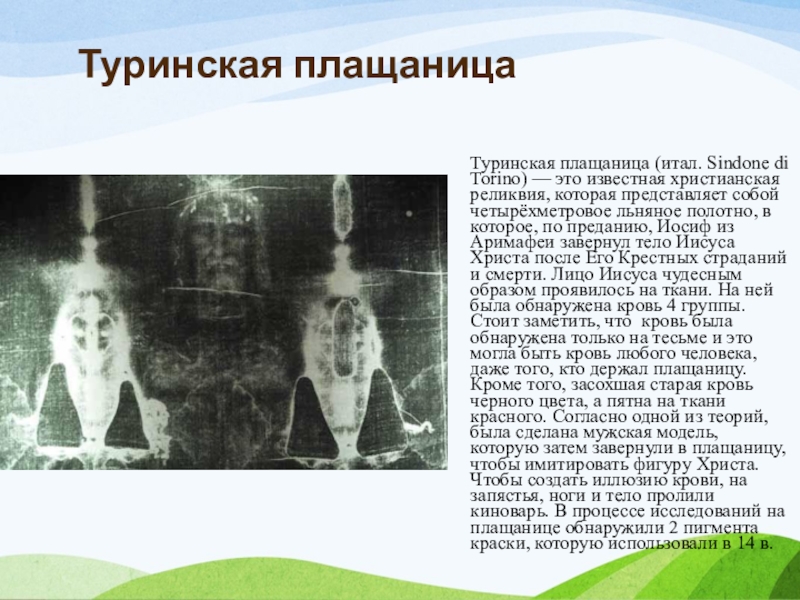 Туринская плащаница

Туринская плащаница (итал. Sindone di Torino) — это известная христианская реликвия, которая представляет собой четырёхметровое льняное полотно, в которое, по преданию, Иосиф из Аримафеи завернул тело Иисуса Христа после Его Крестных страданий и смерти. Лицо Иисуса чудесным образом проявилось на ткани. На ней была обнаружена кровь 4 группы. Стоит заметить, что  кровь была обнаружена только на тесьме и это могла быть кровь любого человека, даже того, кто держал плащаницу. Кроме того, засохшая старая кровь черного цвета, а пятна на ткани красного. Согласно одной из теорий, была сделана мужская модель, которую затем завернули в плащаницу, чтобы имитировать фигуру Христа. Чтобы создать иллюзию крови, на запястья, ноги и тело пролили киноварь. В процессе исследований на плащанице обнаружили 2 пигмента краски, которую использовали в 14 в.